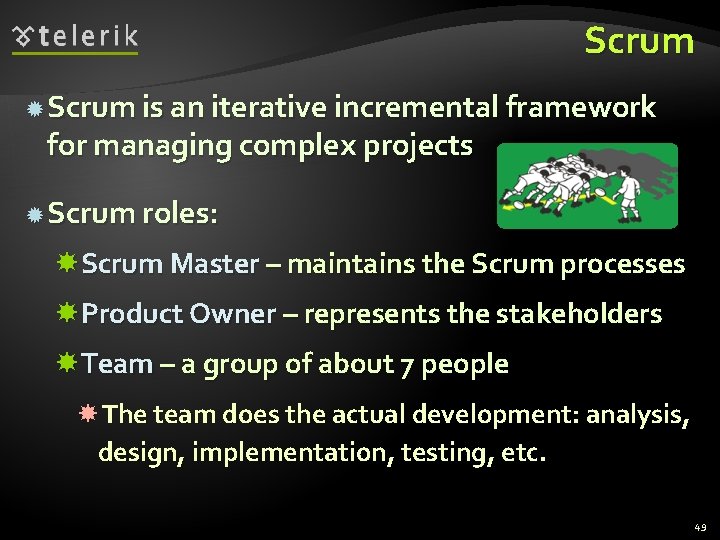 telerik

Scrum

Scrum is an iterative incremental framework for managing complex projects

Scrum roles:

Scrum Master – maintains the Scrum processes

Product Owner – represents the stakeholders

Team – a group of about 7 people

The team does the actual development: analysis, design, implementation, testing, etc.

49